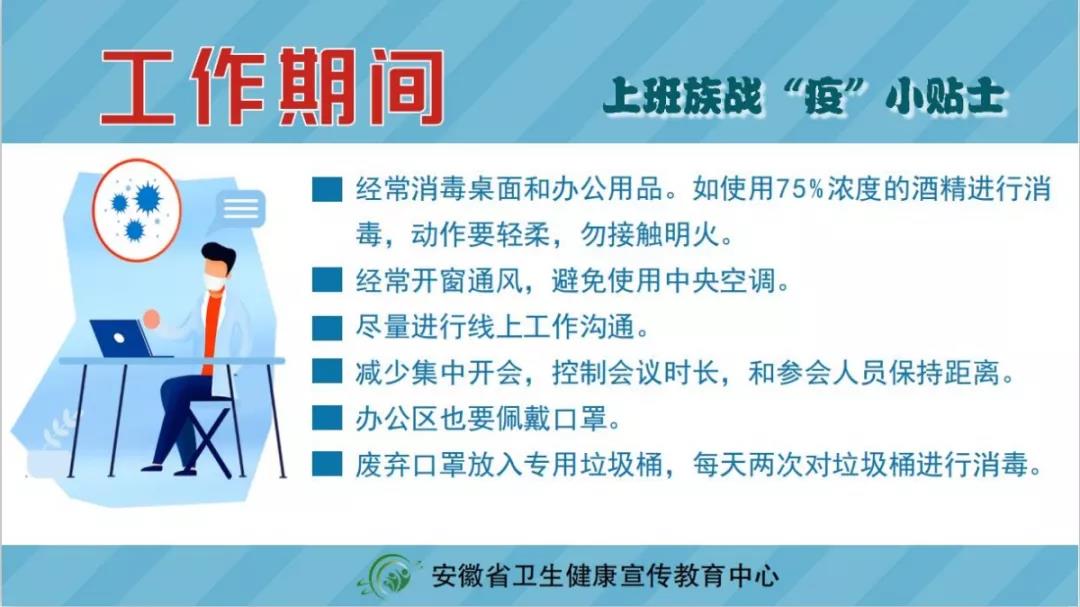 工作期间

上班族战“疫”小贴士

■ 经常消毒桌面和办公用品。如使用75%浓度的酒精进行消毒，动作要轻柔，勿接触明火。

■ 经常开窗通风，避免使用中央空调。

■ 尽量进行线上工作沟通。

■ 减少集中开会，控制会议时长，和参会人员保持距离。

■ 办公区也要佩戴口罩。

■ 废弃口罩放入专用垃圾桶，每天两次对垃圾桶进行消毒。

安徽省卫生健康宣传教育中心